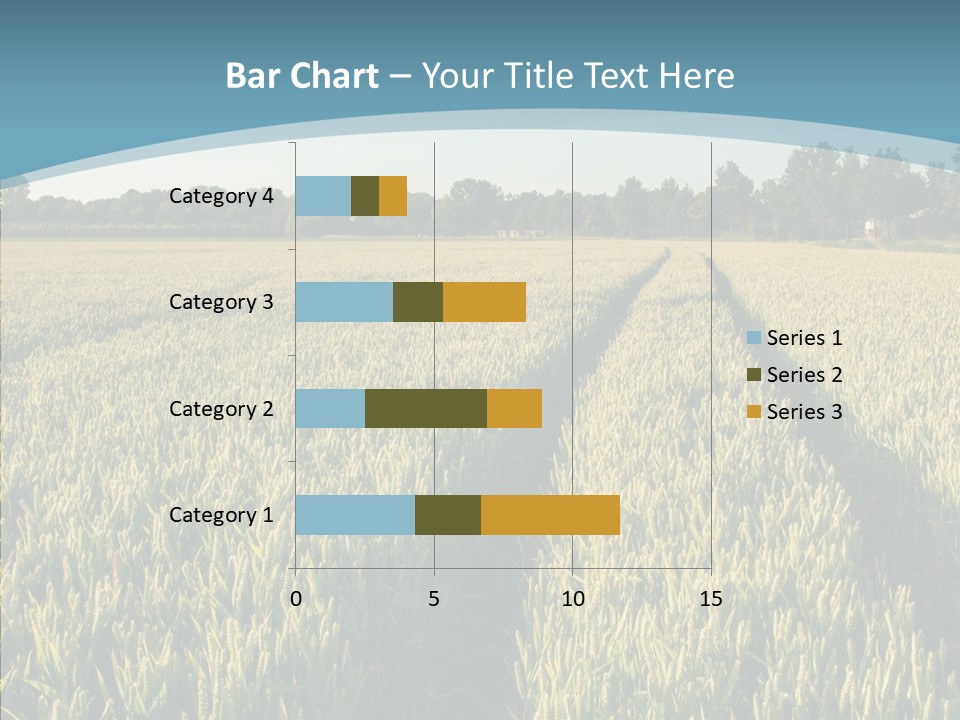 Bar Chart – Your Title Text Here

Category 4
Category 3
Category 2
Category 1

0
5
10
15

Series 1
Series 2
Series 3